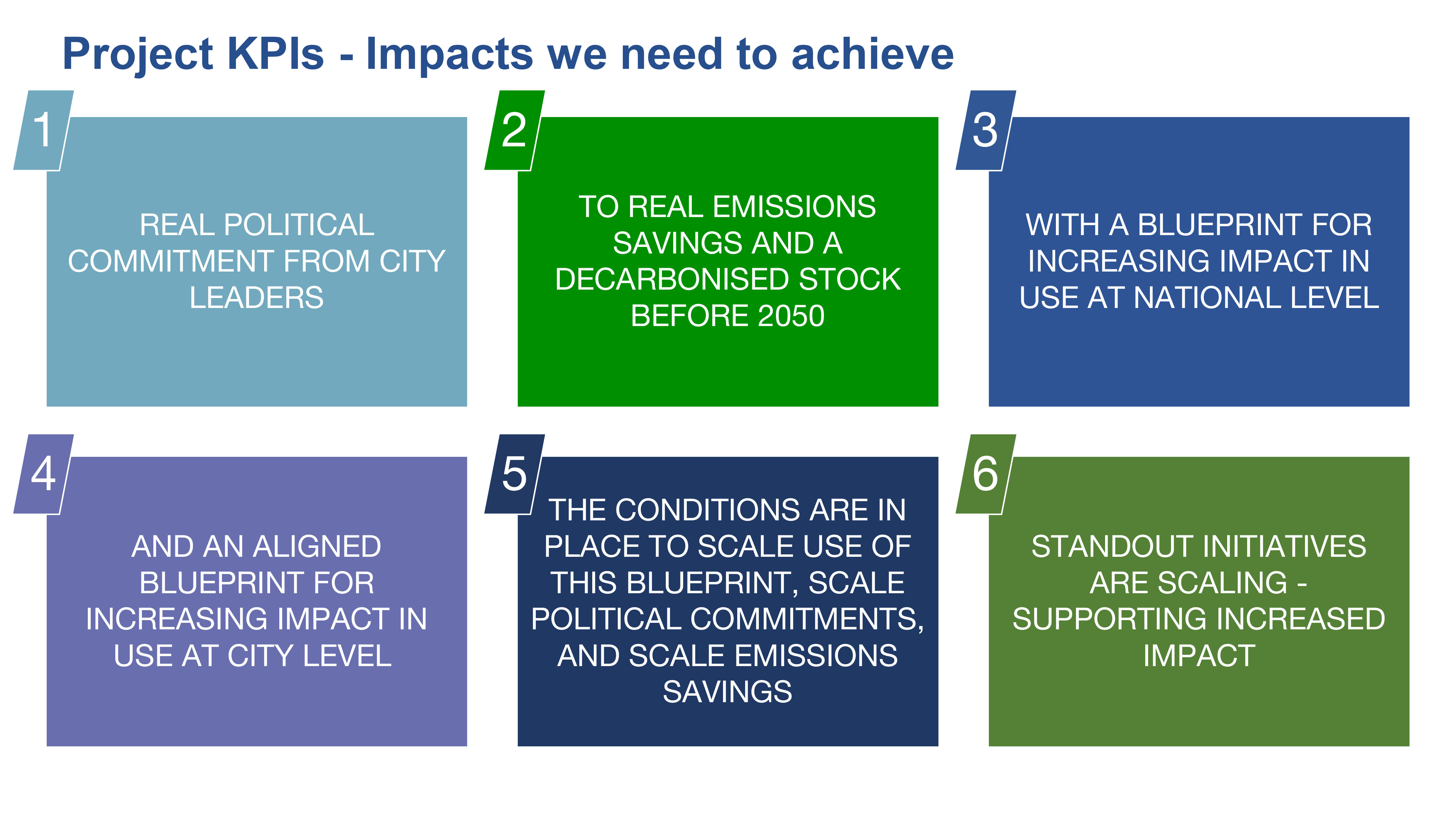 Project KPIs - Impacts we need to achieve

1

REAL POLITICAL COMMITMENT FROM CITY LEADERS

2

TO REAL EMISSIONS SAVINGS AND A DECARBONISED STOCK BEFORE 2050

3

WITH A BLUEPRINT FOR INCREASING IMPACT IN USE AT NATIONAL LEVEL

4

AND AN ALIGNED BLUEPRINT FOR INCREASING IMPACT IN USE AT CITY LEVEL

5

THE CONDITIONS ARE IN PLACE TO SCALE USE OF THIS BLUEPRINT, SCALE POLITICAL COMMITMENTS, AND SCALE EMISSIONS SAVINGS

6

STANDOUT INITIATIVES ARE SCALING - SUPPORTING INCREASED IMPACT